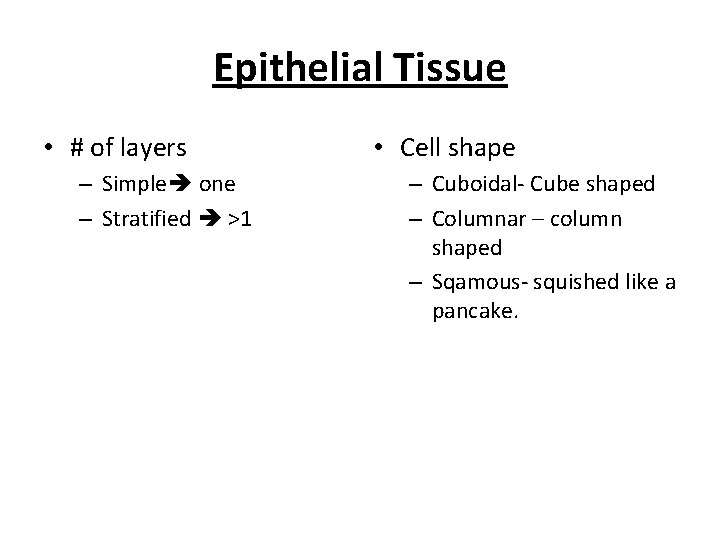 Epithelial Tissue

• # of layers
  – Simple➔ one
  – Stratified ➔ >1

• Cell shape
  – Cuboidal- Cube shaped
  – Columnar – column shaped
  – Sqamous- squished like a pancake.